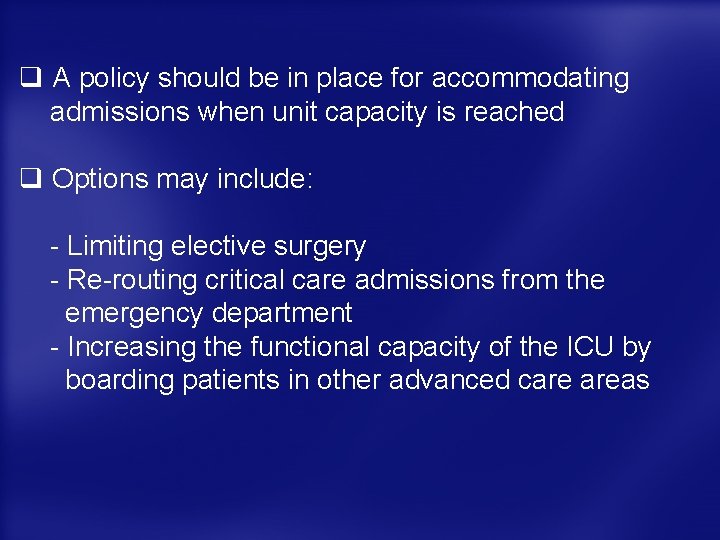 ❑ A policy should be in place for accommodating admissions when unit capacity is reached

❑ Options may include:

- Limiting elective surgery
- Re-routing critical care admissions from the emergency department
- Increasing the functional capacity of the ICU by boarding patients in other advanced care areas